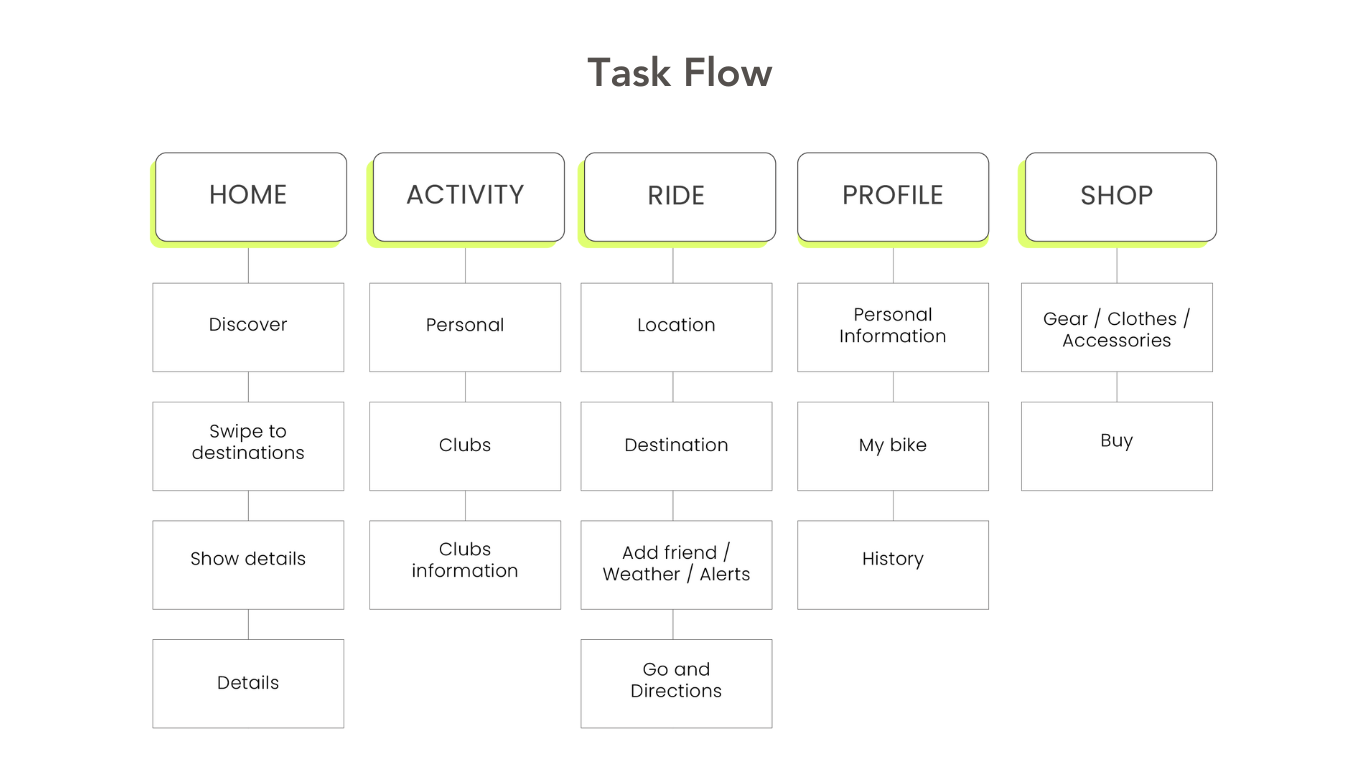 Task Flow

HOME

Discover

Swipe to destinations

Show details

Details

ACTIVITY

Personal

Clubs

Clubs information

RIDE

Location

Destination

Add friend / Weather / Alerts

Go and Directions

PROFILE

Personal Information

My bike

History

SHOP

Gear / Clothes / Accessories

Buy